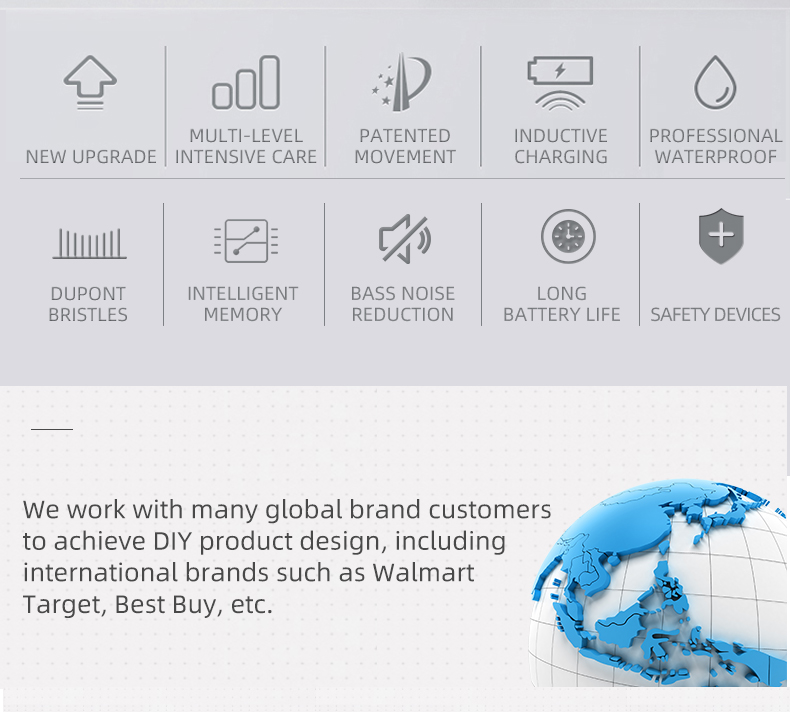 NEW UPGRADE

MULTI-LEVEL INTENSIVE CARE

PATENTED MOVEMENT

INDUCTIVE CHARGING

PROFESSIONAL WATERPROOF

DUPONT BRISTLES

INTELLIGENT MEMORY

BASS NOISE REDUCTION

LONG BATTERY LIFE

SAFETY DEVICES

We work with many global brand customers to achieve DIY product design, including international brands such as Walmart Target, Best Buy, etc.